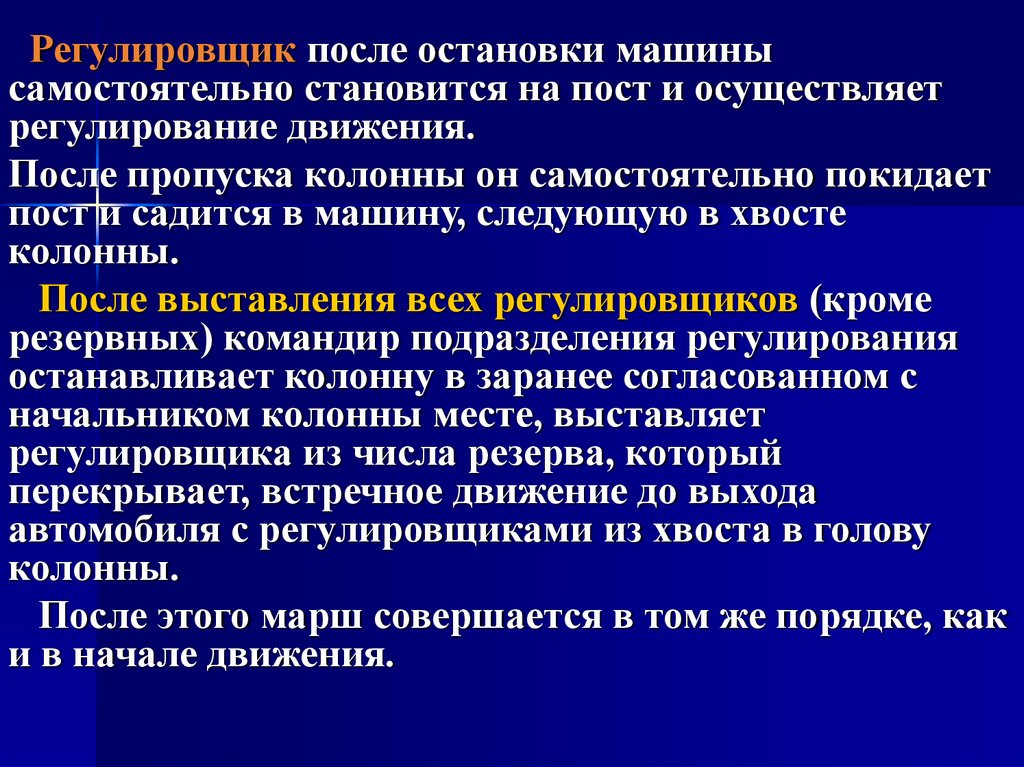 Регулировщик после остановки машины самостоятельно становится на пост и осуществляет регулирование движения.

После пропуска колонны он самостоятельно покидает пост и садится в машину, следующую в хвосте колонны.

После выставления всех регулировщиков (кроме резервных) командир подразделения регулирования останавливает колонну в заранее согласованном с начальником колонны месте, выставляет регулировщика из числа резерва, который перекрывает, встречное движение до выхода автомобиля с регулировщиками из хвоста в голову колонны.

После этого марш совершается в том же порядке, как и в начале движения.